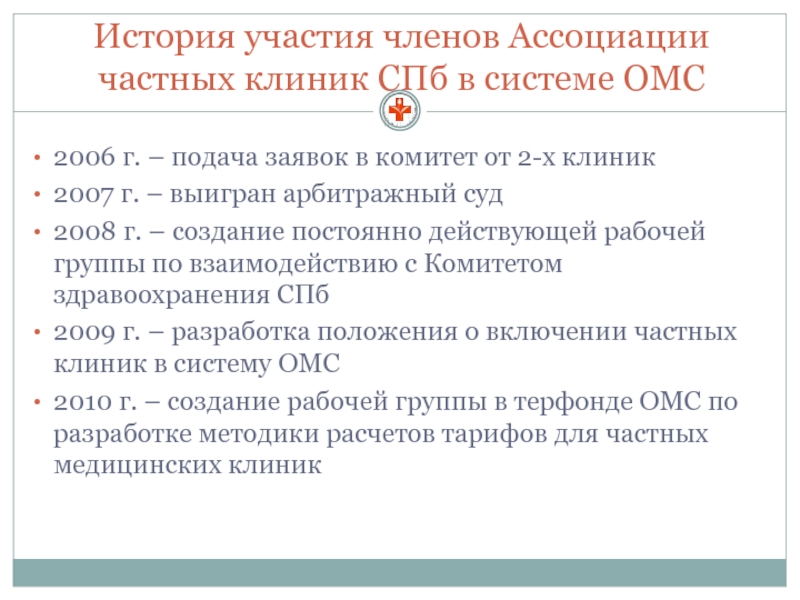 История участия членов Ассоциации частных клиник СПб в системе ОМС

• 2006 г. – подача заявок в комитет от 2-х клиник
• 2007 г. – выигран арбитражный суд
• 2008 г. – создание постоянно действующей рабочей группы по взаимодействию с Комитетом здравоохранения СПб
• 2009 г. – разработка положения о включении частных клиник в систему ОМС
• 2010 г. – создание рабочей группы в терфонде ОМС по разработке методики расчетов тарифов для частных медицинских клиник